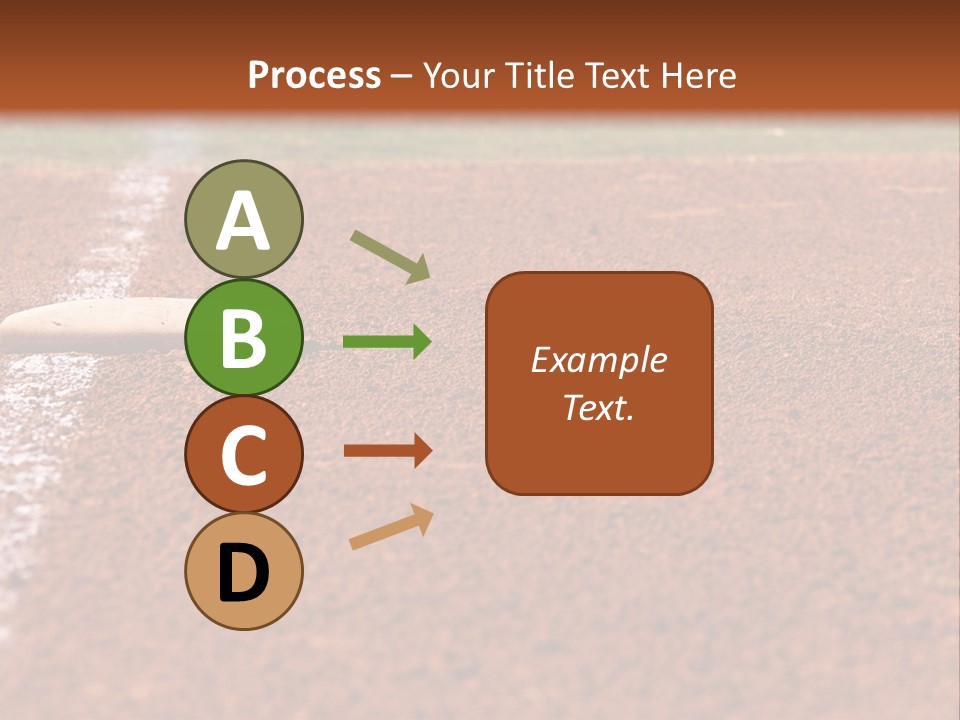 Process – Your Title Text Here

A

B

C

D

Example Text.